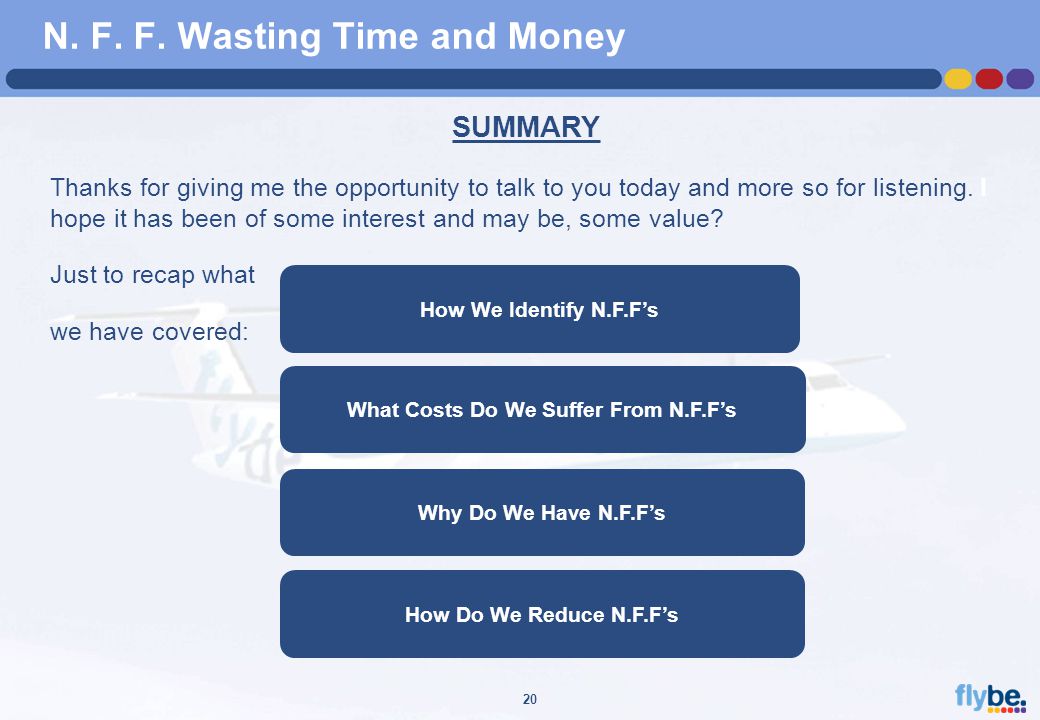 N. F. F. Wasting Time and Money

SUMMARY

Thanks for giving me the opportunity to talk to you today and more so for listening. I hope it has been of some interest and may be, some value?

Just to recap what we have covered:

How We Identify N.F.F's

What Costs Do We Suffer From N.F.F's

Why Do We Have N.F.F's

How Do We Reduce N.F.F's

20

flybe.